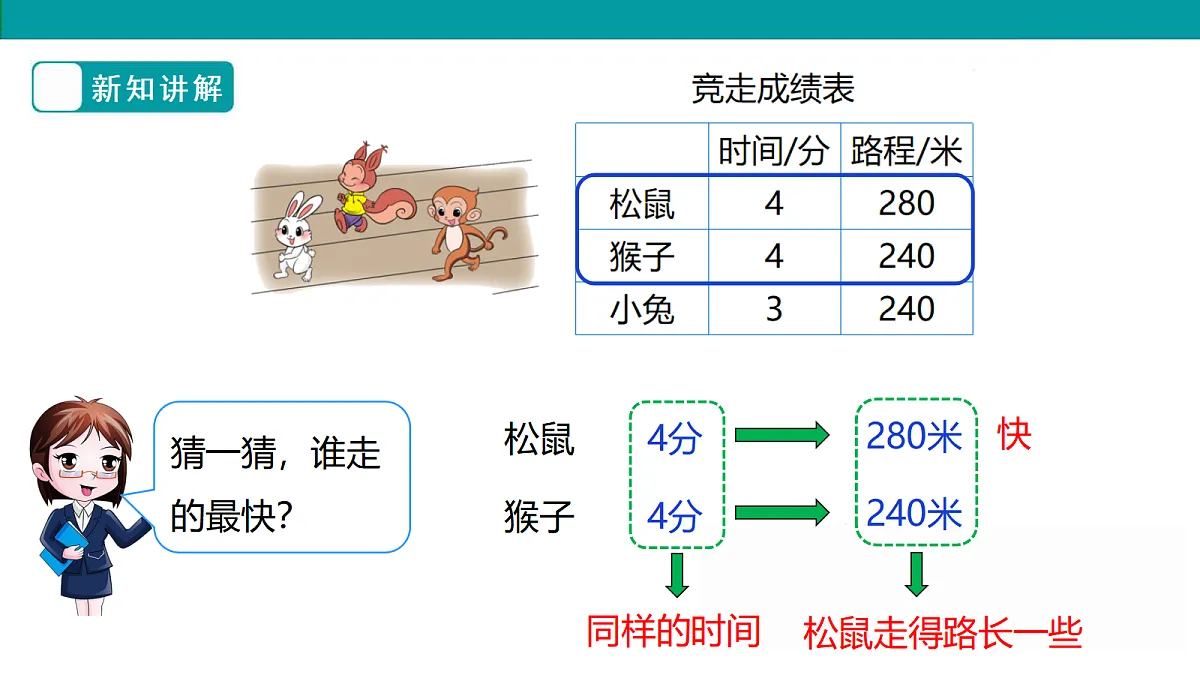 新知讲解

竞走成绩表

|  | 时间/分 | 路程/米 |
|---|---|---|
| 松鼠 | 4 | 280 |
| 猴子 | 4 | 240 |
| 小兔 | 3 | 240 |

猜一猜，谁走的最快?

松鼠 4分 280米 快

猴子 4分 240米

同样的时间

松鼠走得路长一些